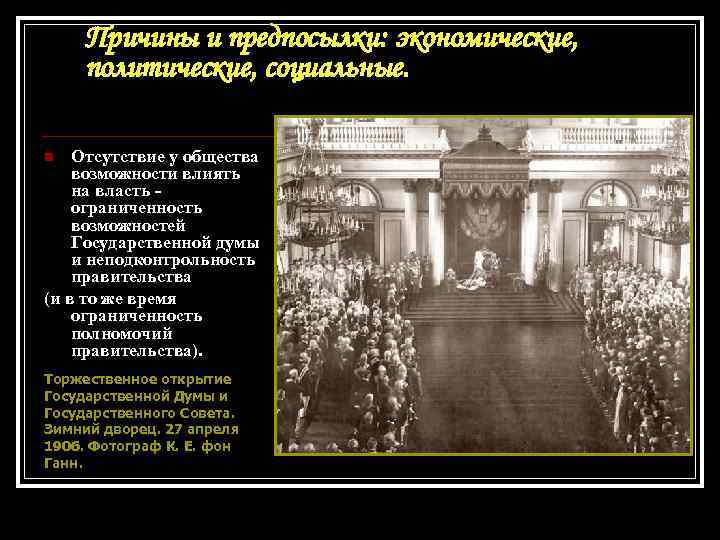 Причины и предпосылки: экономические, политические, социальные.

Отсутствие у общества возможности влиять на власть – ограниченность возможностей Государственной думы и неподконтрольность правительства
(и в то же время ограниченность полномочий правительства).

Торжественное открытие Государственной Думы и Государственного Совета. Зимний дворец. 27 апреля 1906. Фотограф К. Е. фон Ганн.